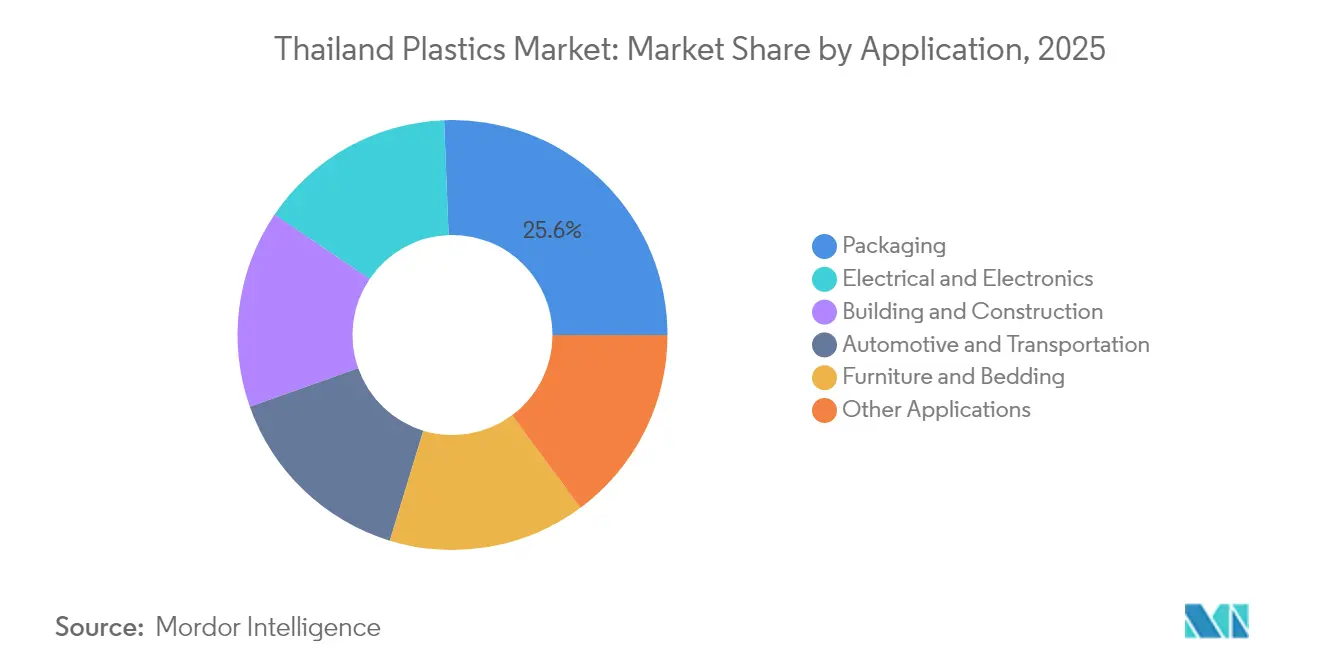 Thailand Plastics Market: Market Share by Application, 2025

25.6%

Packaging
Electrical and Electronics
Building and Construction
Automotive and Transportation
Furniture and Bedding
Other Applications

Source: Mordor Intelligence